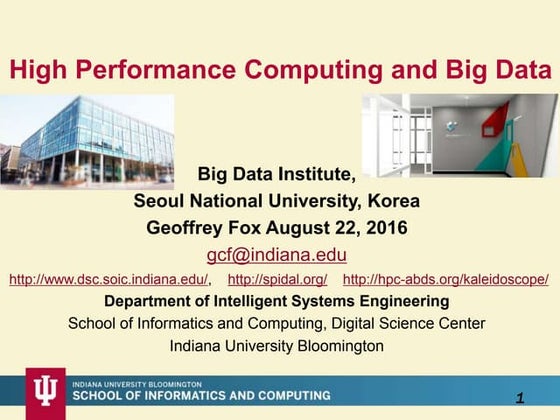 High Performance Computing and Big Data

Big Data Institute,
Seoul National University, Korea
Geoffrey Fox August 22, 2016
gcf@indiana.edu

http://www.dsc.soic.indiana.edu/, http://spidal.org/ http://hpc-abds.org/kaleidoscope/

Department of Intelligent Systems Engineering
School of Informatics and Computing, Digital Science Center
Indiana University Bloomington

INDIANA UNIVERSITY BLOOMINGTON
SCHOOL OF INFORMATICS AND COMPUTING

1